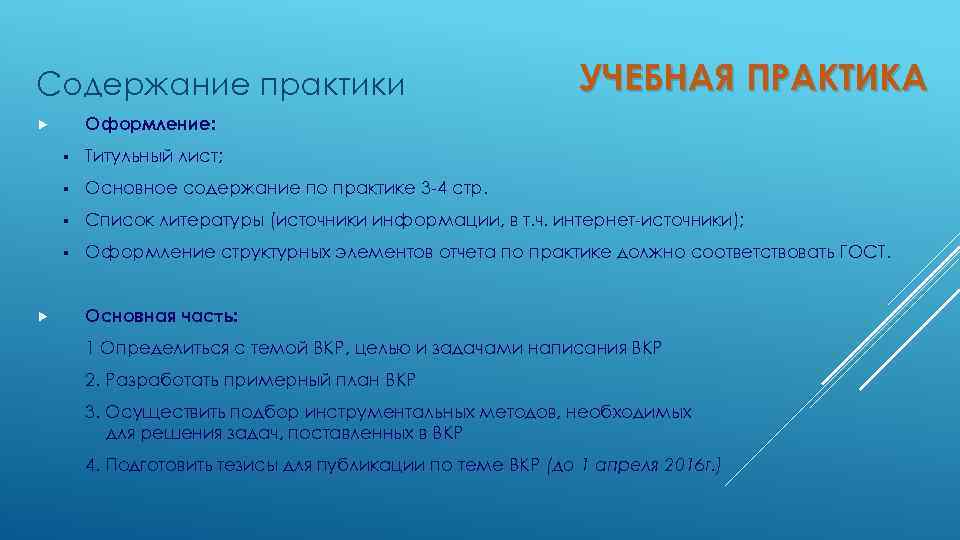 Содержание практики

УЧЕБНАЯ ПРАКТИКА

Оформление:

Титульный лист;

Основное содержание по практике 3-4 стр.

Список литературы (источники информации, в т.ч. интернет-источники);

Оформление структурных элементов отчета по практике должно соответствовать ГОСТ.

Основная часть:

1 Определиться с темой ВКР, целью и задачами написания ВКР

2. Разработать примерный план ВКР

3. Осуществить подбор инструментальных методов, необходимых для решения задач, поставленных в ВКР

4. Подготовить тезисы для публикации по теме ВКР (до 1 апреля 2016г.)